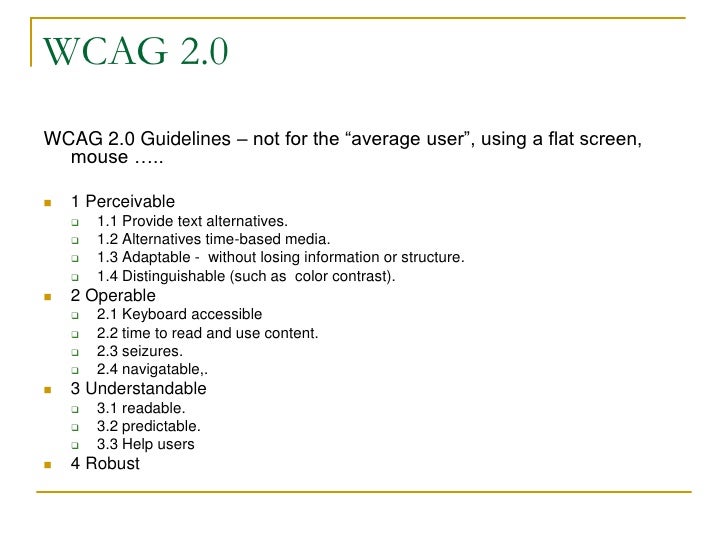 WCAG 2.0

WCAG 2.0 Guidelines – not for the “average user”, using a flat screen, mouse …..

- 1 Perceivable
  - 1.1 Provide text alternatives.
  - 1.2 Alternatives time-based media.
  - 1.3 Adaptable - without losing information or structure.
  - 1.4 Distinguishable (such as color contrast).
- 2 Operable
  - 2.1 Keyboard accessible
  - 2.2 time to read and use content.
  - 2.3 seizures.
  - 2.4 navigatable,.
- 3 Understandable
  - 3.1 readable.
  - 3.2 predictable.
  - 3.3 Help users
- 4 Robust